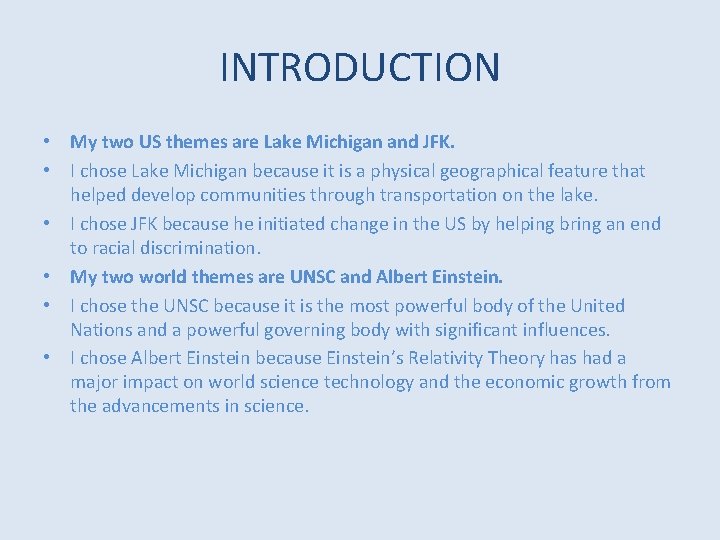 INTRODUCTION

• My two US themes are Lake Michigan and JFK.
• I chose Lake Michigan because it is a physical geographical feature that helped develop communities through transportation on the lake.
• I chose JFK because he initiated change in the US by helping bring an end to racial discrimination.
• My two world themes are UNSC and Albert Einstein.
• I chose the UNSC because it is the most powerful body of the United Nations and a powerful governing body with significant influences.
• I chose Albert Einstein because Einstein's Relativity Theory has had a major impact on world science technology and the economic growth from the advancements in science.